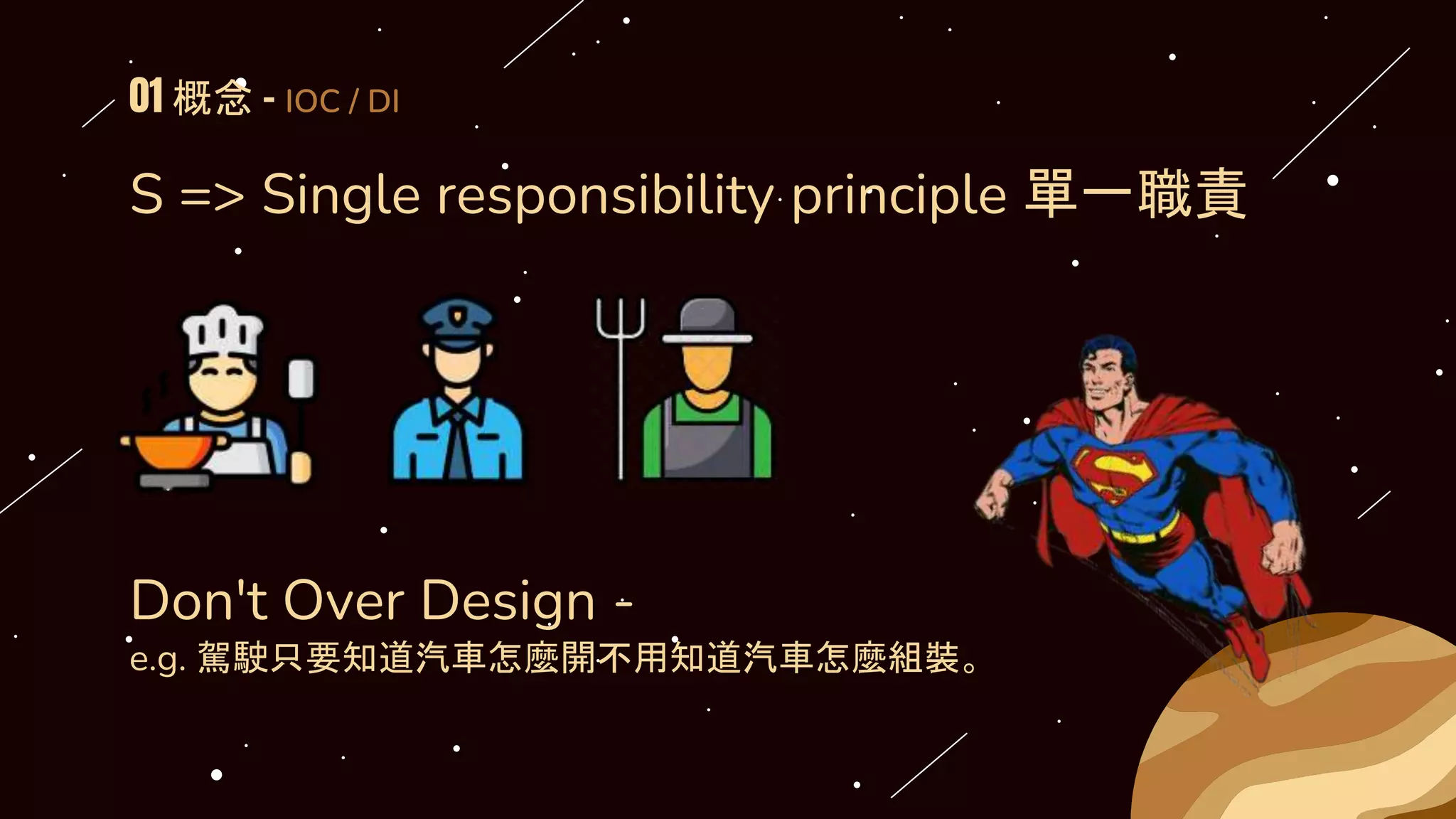 01 概念 - IOC / DI

S => Single responsibility principle 單一職責

Don't Over Design -
e.g. 駕駛只要知道汽車怎麼開不用知道汽車怎麼組裝。